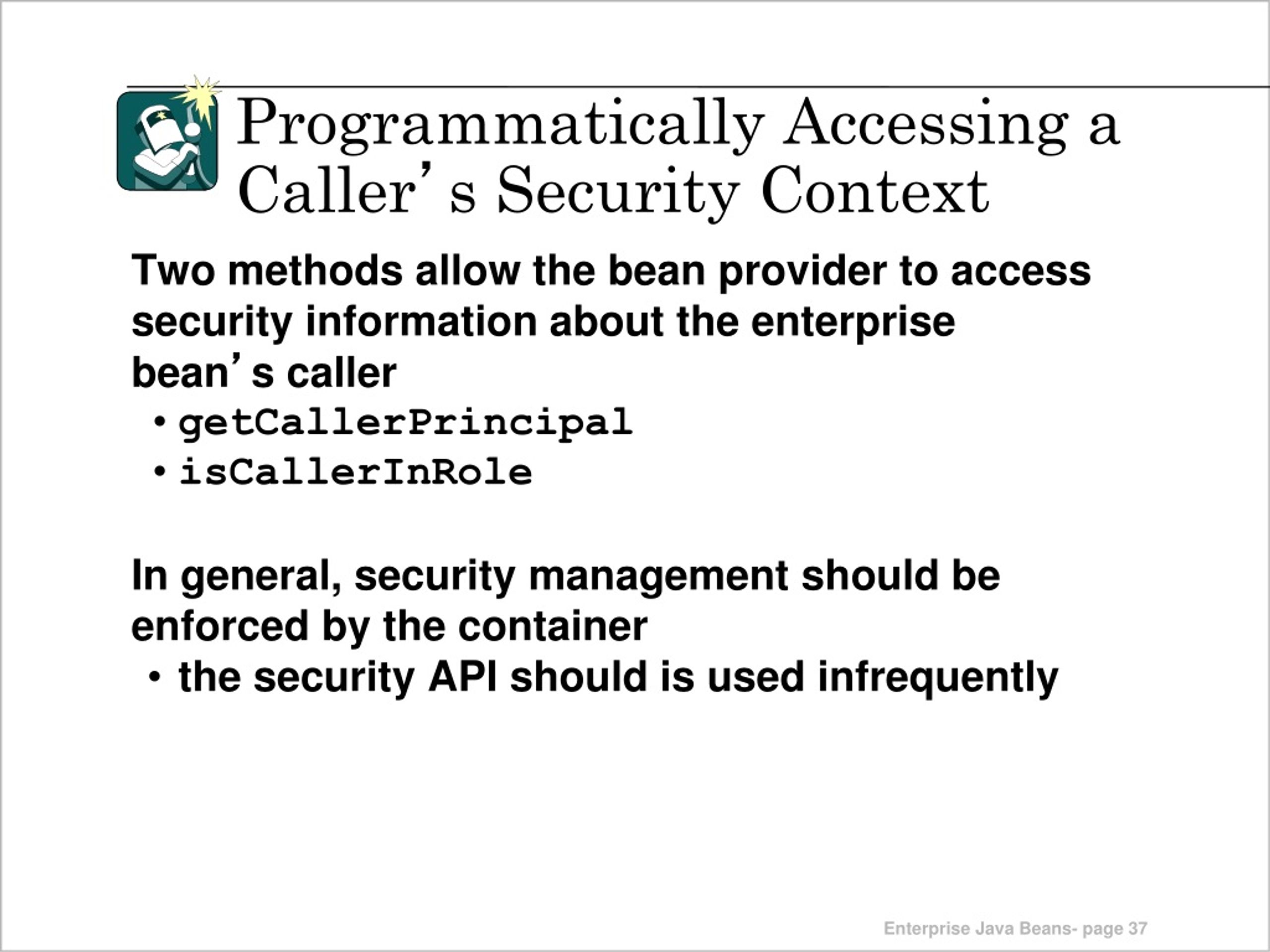 Programmatically Accessing a Caller’s Security Context

Two methods allow the bean provider to access security information about the enterprise bean’s caller

• getCallerPrincipal
• isCallerInRole

In general, security management should be enforced by the container

• the security API should is used infrequently

Enterprise Java Beans- page 37